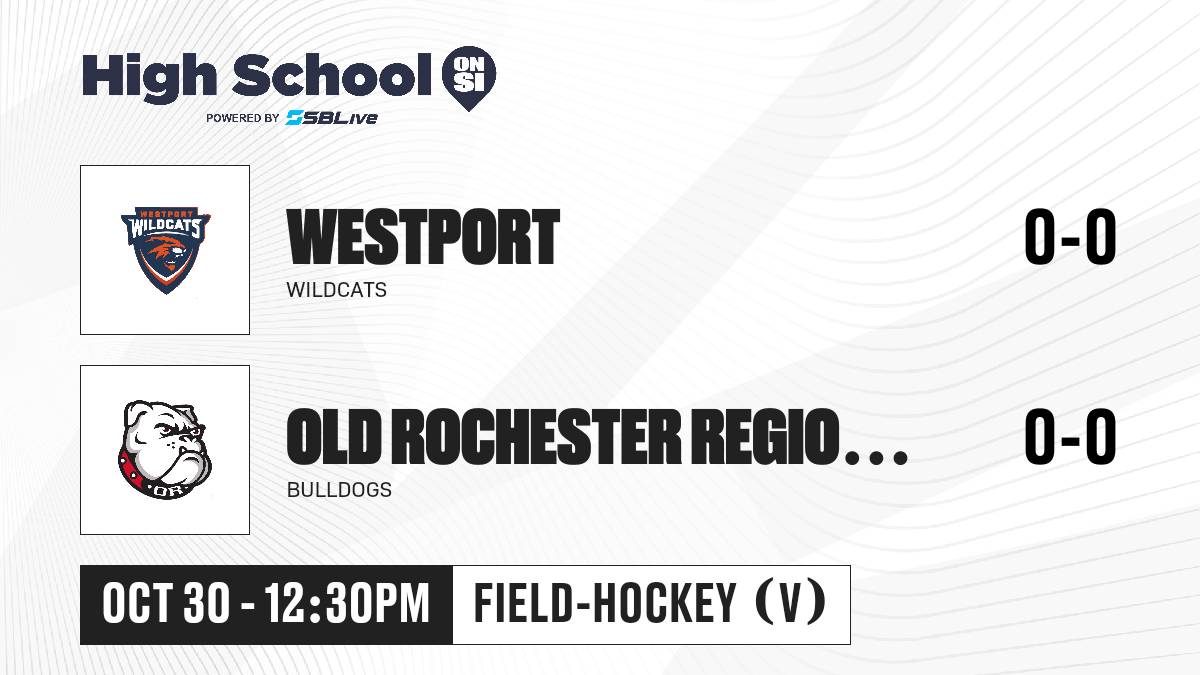 High School ON SI
POWERED BY SBLive

WESTPORT WILDCATS

WESTPORT
WILDCATS
0-0

OR

OLD ROCHESTER REGIO...
BULLDOGS
0-0

OCT 30 - 12:30PM
FIELD-HOCKEY (V)